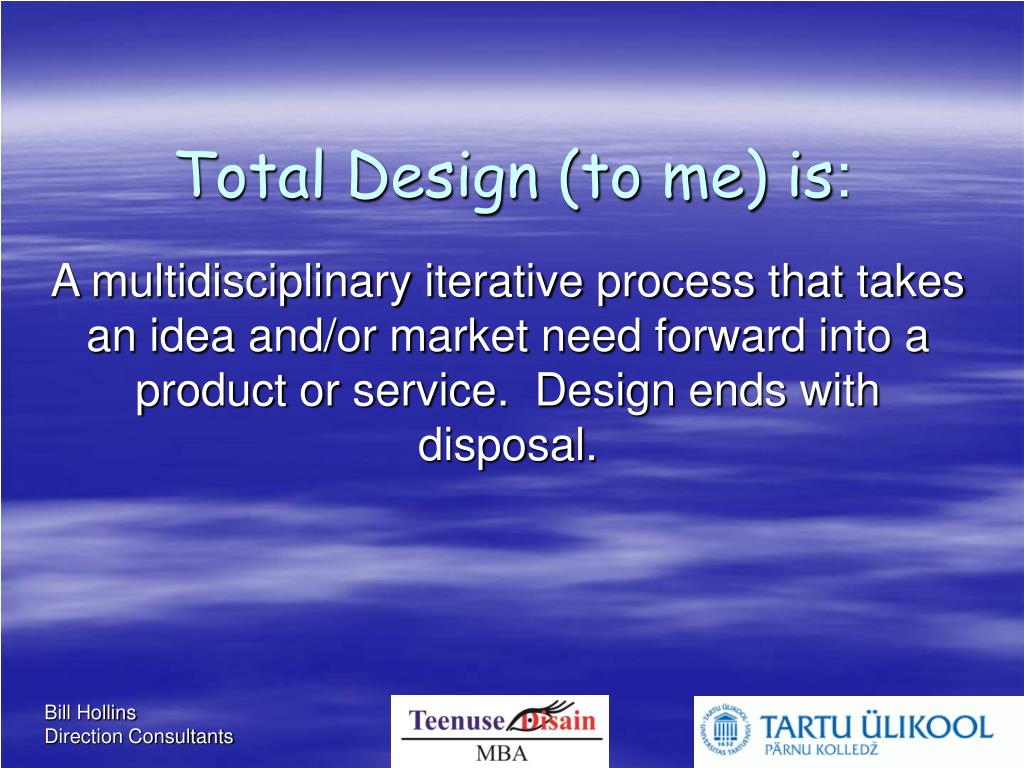 Total Design (to me) is:

A multidisciplinary iterative process that takes an idea and/or market need forward into a product or service. Design ends with disposal.

Bill Hollins
Direction Consultants

Teenuse Disain
MBA

TARTU ÜLIKOOL
PÄRNU KOLLEDŽ